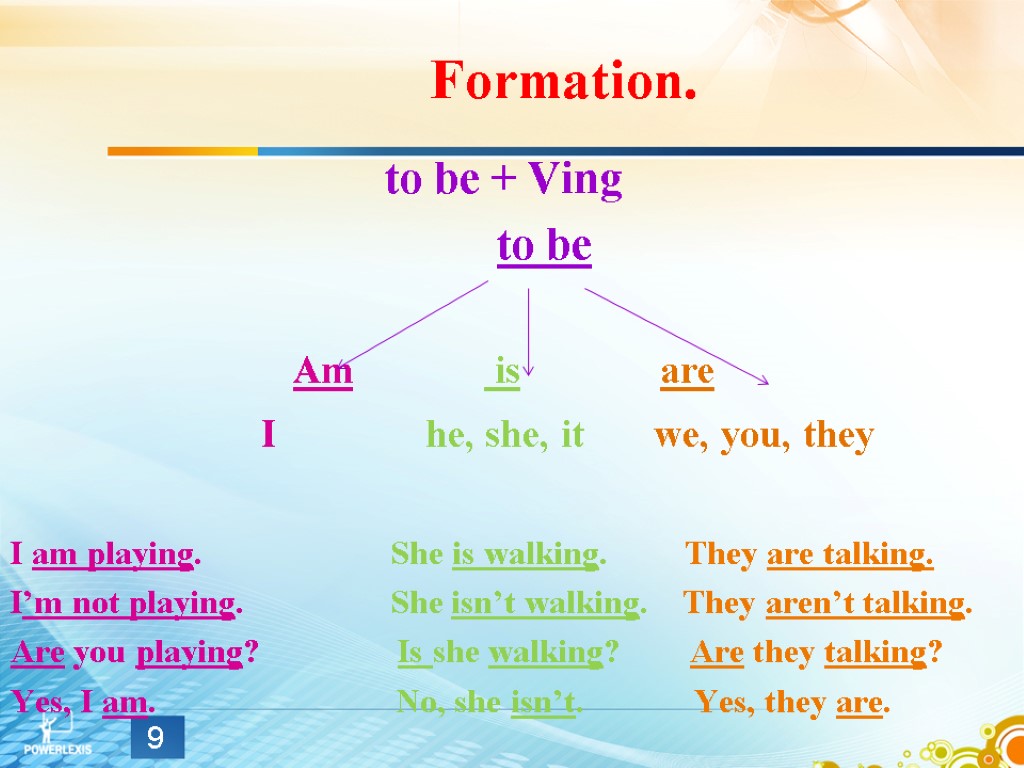 Formation.

to be + Ving

to be

Am is are

I he, she, it we, you, they

I am playing.
I'm not playing.
Are you playing?
Yes, I am.

She is walking.
She isn't walking.
Is she walking?
No, she isn't.

They are talking.
They aren't talking.
Are they talking?
Yes, they are.

POWERLEXIS

9